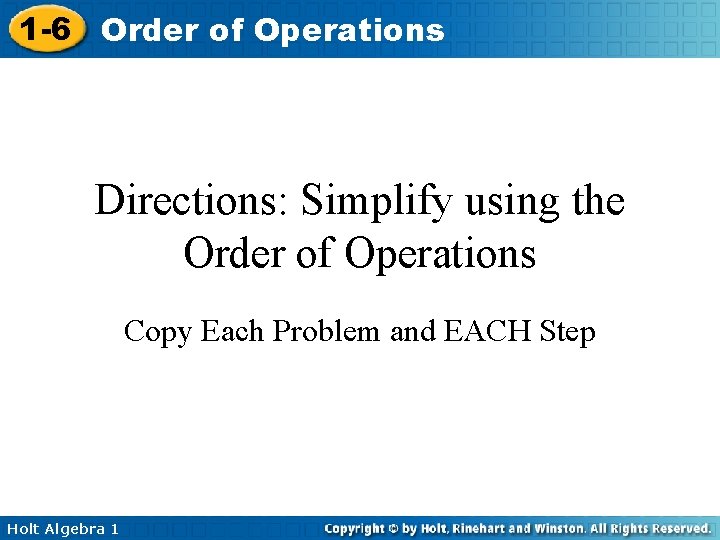 1-6 Order of Operations

Directions: Simplify using the Order of Operations

Copy Each Problem and EACH Step

Holt Algebra 1

Copyright © by Holt, Rinehart and Winston. All Rights Reserved.